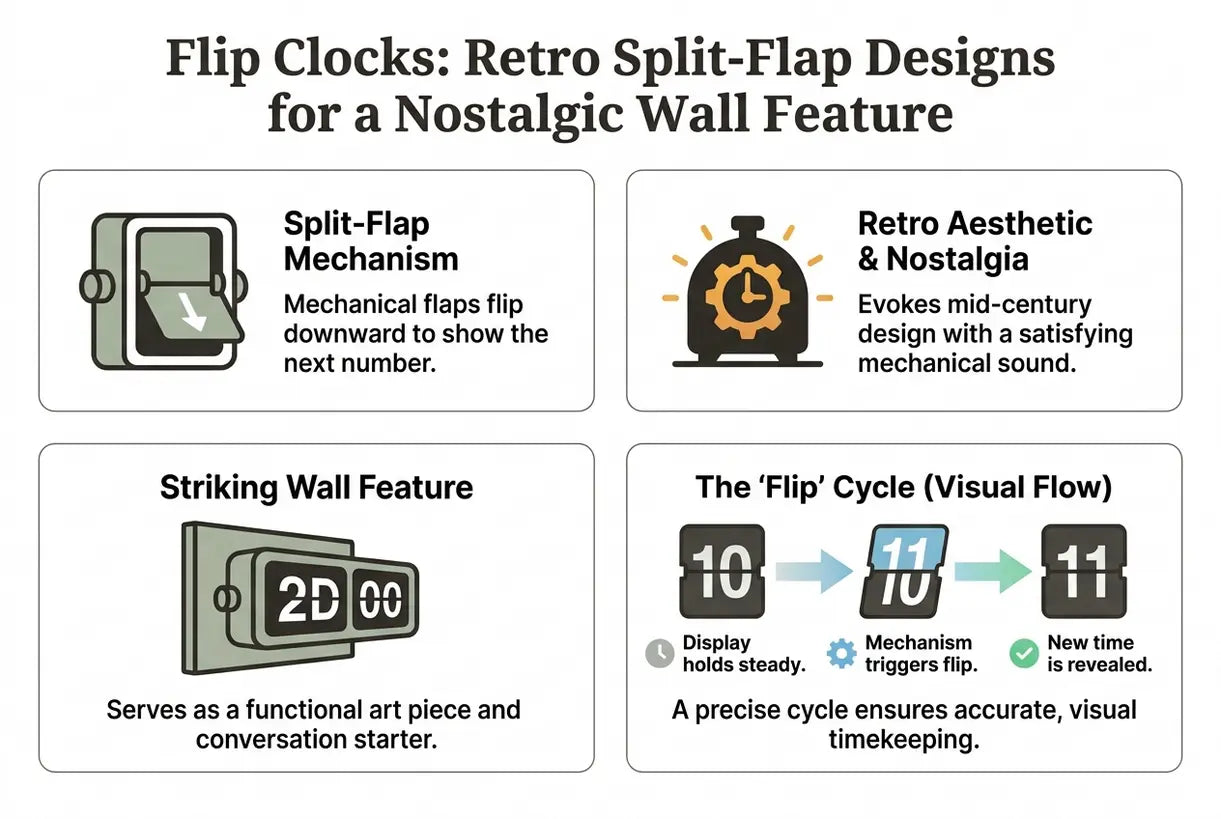 Flip Clocks: Retro Split-Flap Designs for a Nostalgic Wall Feature

Split-Flap Mechanism

Mechanical flaps flip downward to show the next number.

Retro Aesthetic & Nostalgia

Evokes mid-century design with a satisfying mechanical sound.

Striking Wall Feature

2D 00

Serves as a functional art piece and conversation starter.

The 'Flip' Cycle (Visual Flow)

10

11
10

11

Display holds steady.

Mechanism triggers flip.

New time is revealed.

A precise cycle ensures accurate, visual timekeeping.